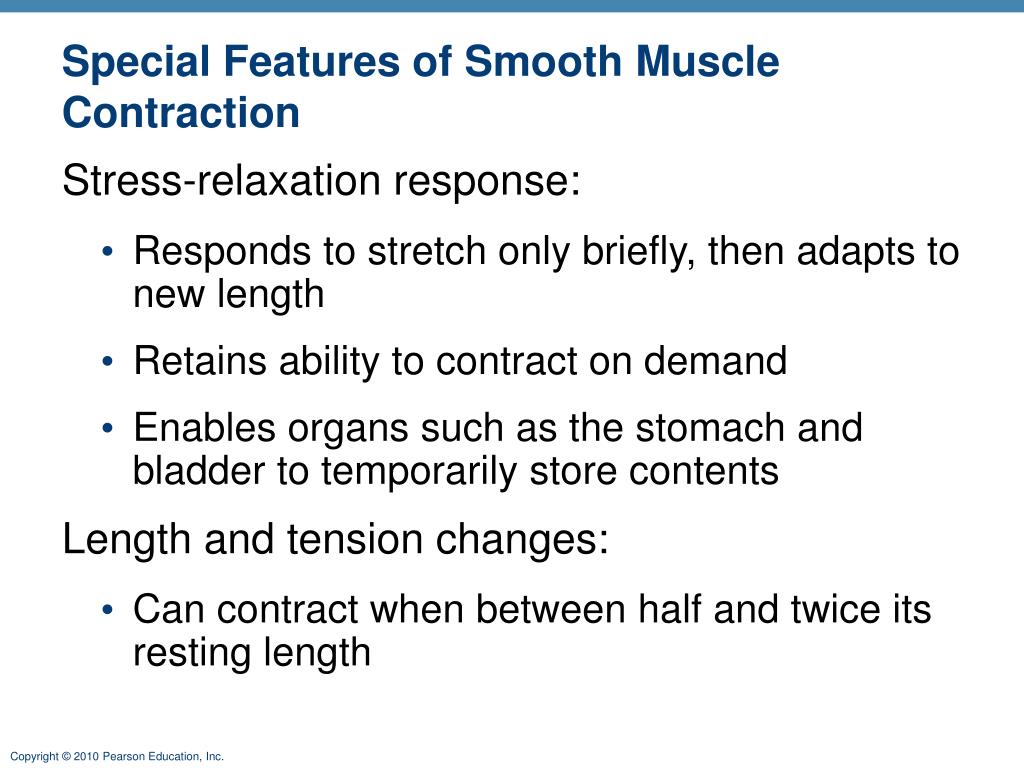 Special Features of Smooth Muscle Contraction

Stress-relaxation response:

• Responds to stretch only briefly, then adapts to new length

• Retains ability to contract on demand

• Enables organs such as the stomach and bladder to temporarily store contents

Length and tension changes:

• Can contract when between half and twice its resting length

Copyright © 2010 Pearson Education, Inc.